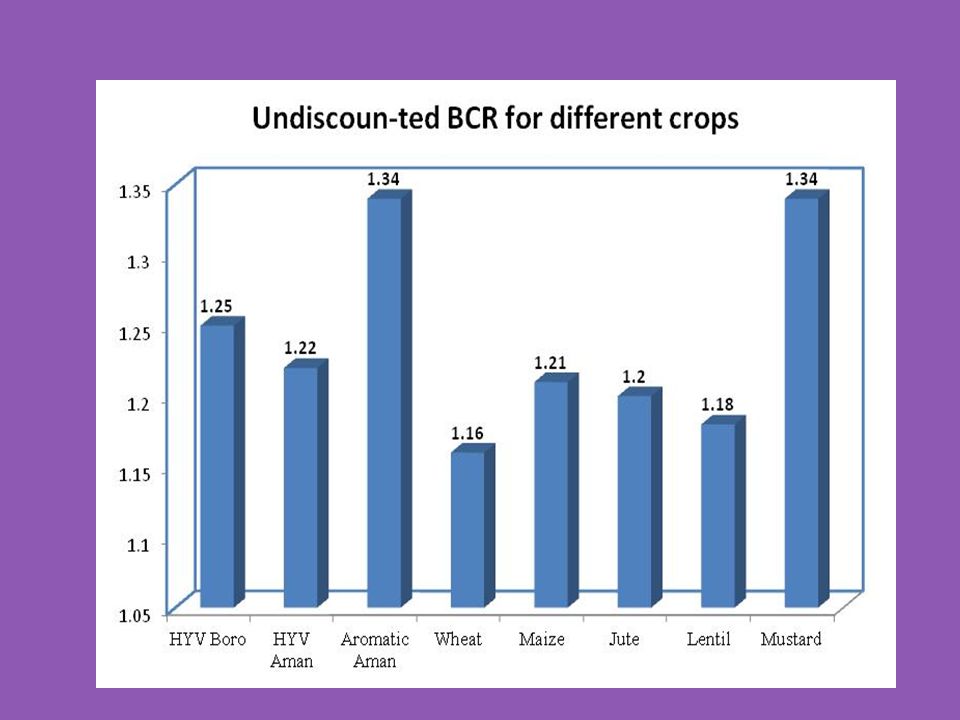 Undiscoun-ted BCR for different crops

1.35
1.3
1.25
1.2
1.15
1.1
1.05

1.25
1.22
1.34
1.16
1.21
1.2
1.18
1.34

HYV Boro
HYV Aman
Aromatic Aman
Wheat
Maize
Jute
Lentil
Mustard